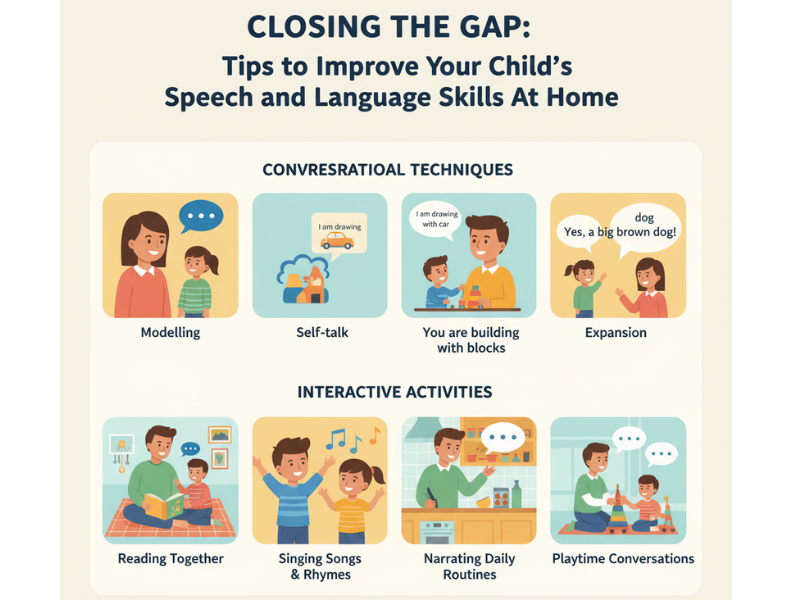 CLOSING THE GAP:
Tips to Improve Your Child's Speech and Language Skills At Home

CONVRESRATIOAL TECHNIQUES

Modelling

I am drawing

Self-talk

I am drawing with car

You are building with blocks

dog
Yes, a big brown dog!

Expansion

INTERACTIVE ACTIVITIES

Reading Together

Singing Songs & Rhymes

Narrating Daily Routines

Playtime Conversations